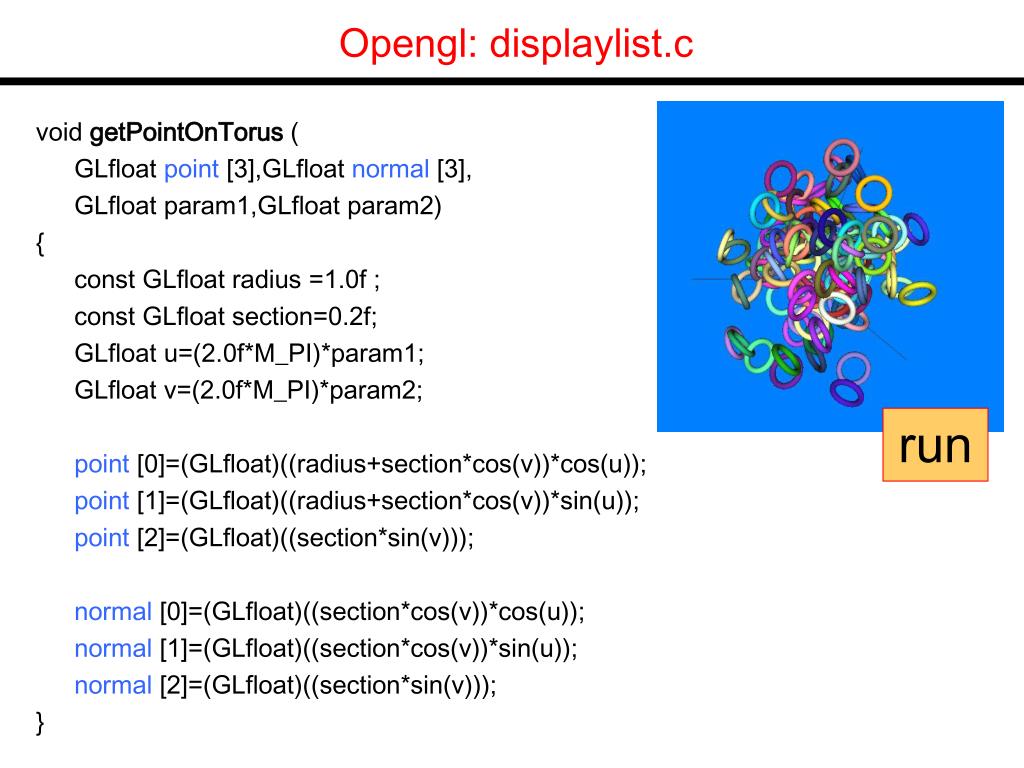 Opengl: displaylist.c

void getPointOnTorus (
GLfloat point [3],GLfloat normal [3],
GLfloat param1,GLfloat param2)
{
const GLfloat radius =1.0f ;
const GLfloat section=0.2f;
GLfloat u=(2.0f*M_PI)*param1;
GLfloat v=(2.0f*M_PI)*param2;

point [0]=(GLfloat)((radius+section*cos(v))*cos(u));
point [1]=(GLfloat)((radius+section*cos(v))*sin(u));
point [2]=(GLfloat)((section*sin(v)));

normal [0]=(GLfloat)((section*cos(v))*cos(u));
normal [1]=(GLfloat)((section*cos(v))*sin(u));
normal [2]=(GLfloat)((section*sin(v)));
}

run